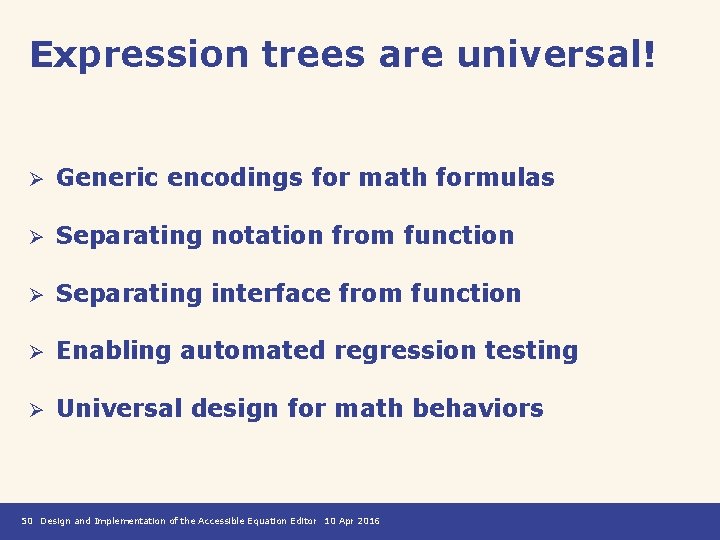 Expression trees are universal!

➢ Generic encodings for math formulas

➢ Separating notation from function

➢ Separating interface from function

➢ Enabling automated regression testing

➢ Universal design for math behaviors

50 Design and Implementation of the Accessible Equation Editor 10 Apr 2016